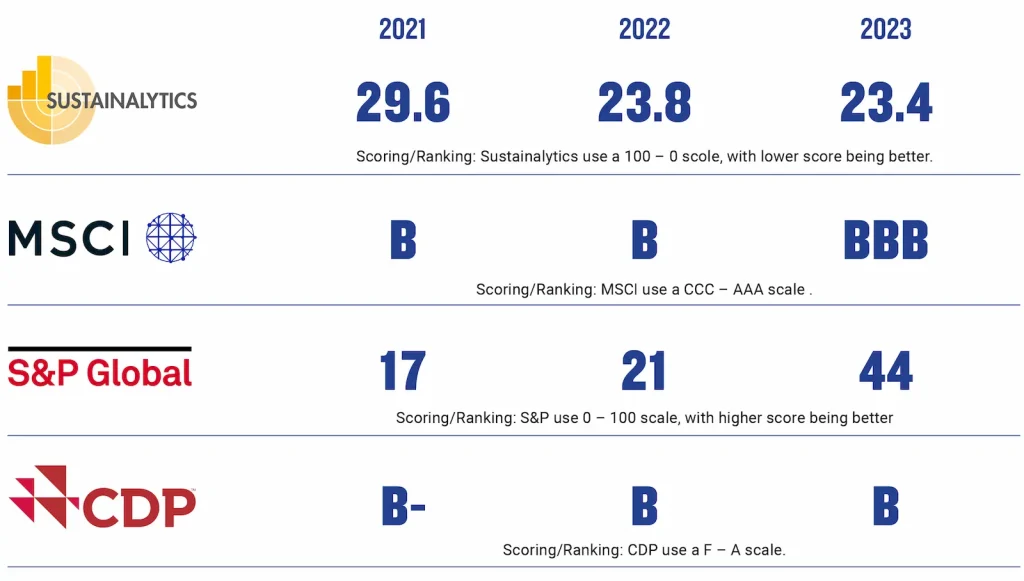 | | 2021 | 2022 | 2023 |
|---|---|---|---|
| SUSTAINALYTICS | 29.6 | 23.8 | 23.4 |

Scoring/Ranking: Sustainalytics use a 100 – 0 scale, with lower score being better.

| | | | |
|---|---|---|---|
| MSCI | B | B | BBB |

Scoring/Ranking: MSCI use a CCC – AAA scale .

| | | | |
|---|---|---|---|
| S&P Global | 17 | 21 | 44 |

Scoring/Ranking: S&P use 0 – 100 scale, with higher score being better

| | | | |
|---|---|---|---|
| CDP | B- | B | B |

Scoring/Ranking: CDP use a F – A scale.